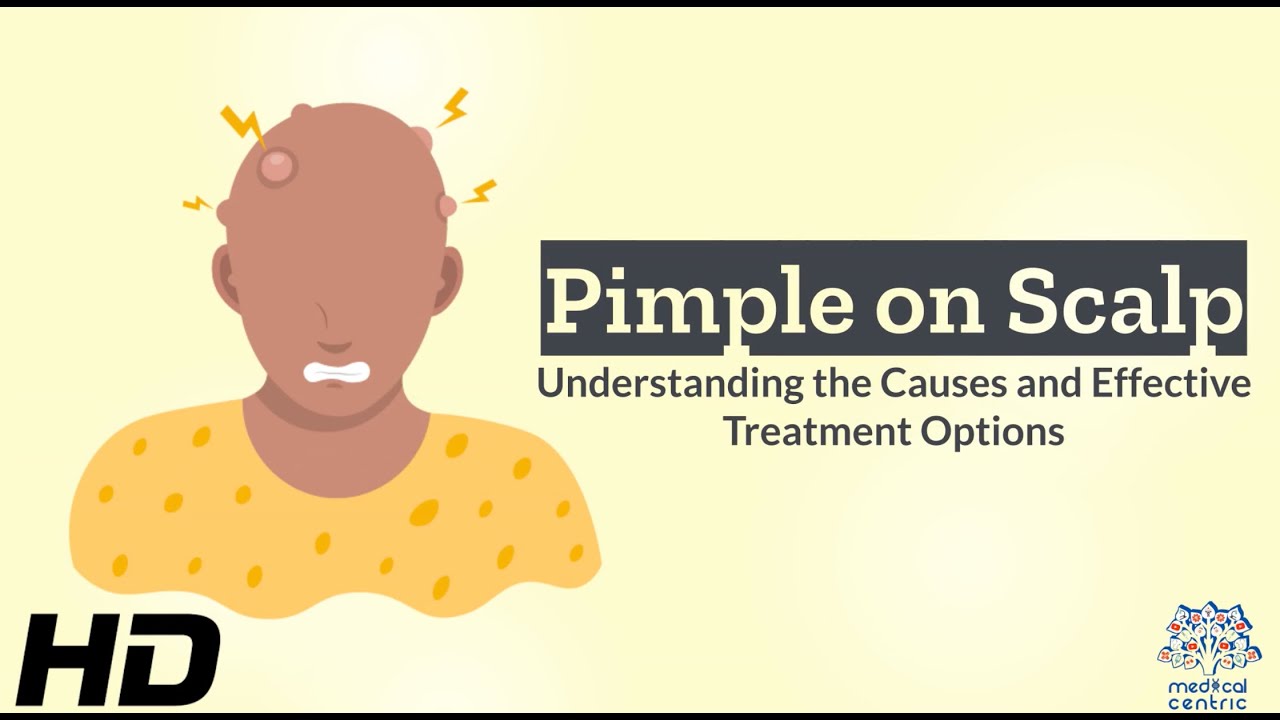 Pimple on Scalp

Understanding the Causes and Effective Treatment Options

HD

medical centric